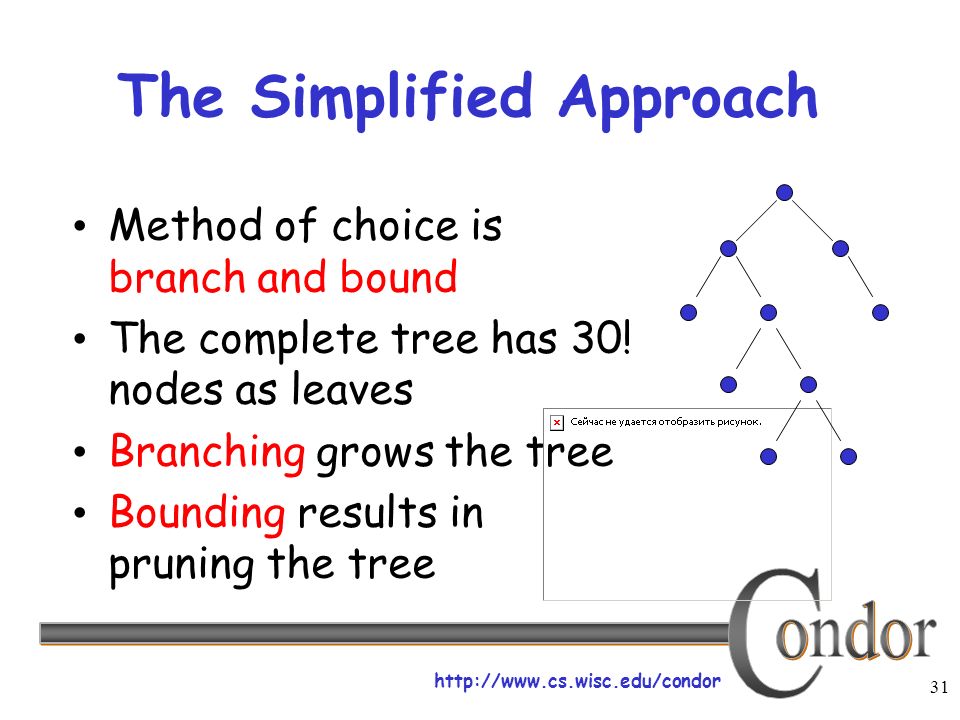 The Simplified Approach

• Method of choice is branch and bound
• The complete tree has 30! nodes as leaves
• Branching grows the tree
• Bounding results in pruning the tree

Сейчас не удается отобразить рисунок.

Condor

http://www.cs.wisc.edu/condor

31